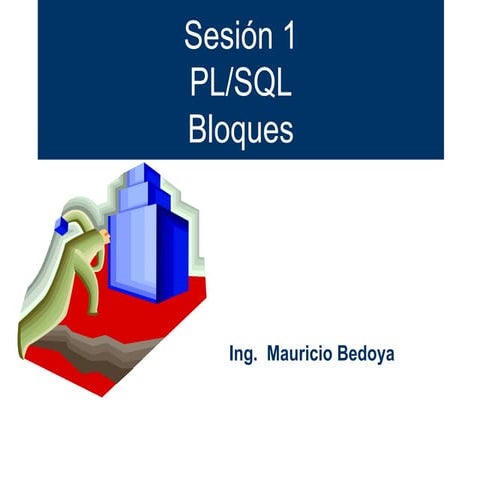 Sesión 1
PL/SQL
Bloques

Ing. Mauricio Bedoya